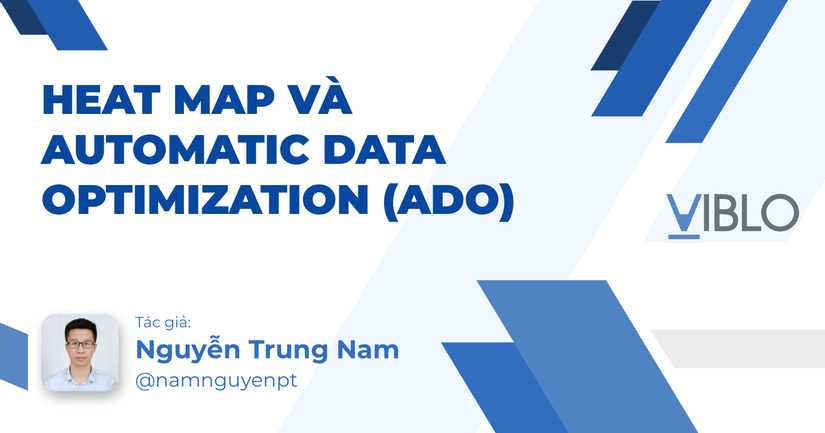 HEAT MAP VÀ AUTOMATIC DATA OPTIMIZATION (ADO)

VIBLO

Tác giả:
Nguyễn Trung Nam
@namnguyenpt